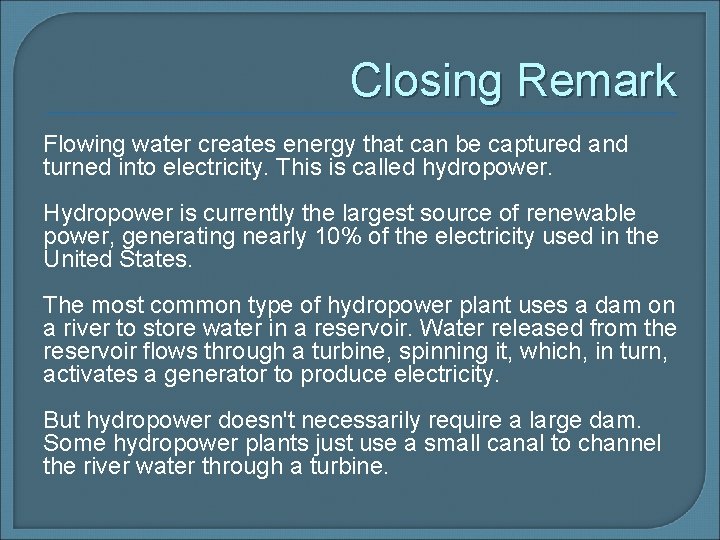 Closing Remark

Flowing water creates energy that can be captured and turned into electricity. This is called hydropower.

Hydropower is currently the largest source of renewable power, generating nearly 10% of the electricity used in the United States.

The most common type of hydropower plant uses a dam on a river to store water in a reservoir. Water released from the reservoir flows through a turbine, spinning it, which, in turn, activates a generator to produce electricity.

But hydropower doesn't necessarily require a large dam. Some hydropower plants just use a small canal to channel the river water through a turbine.